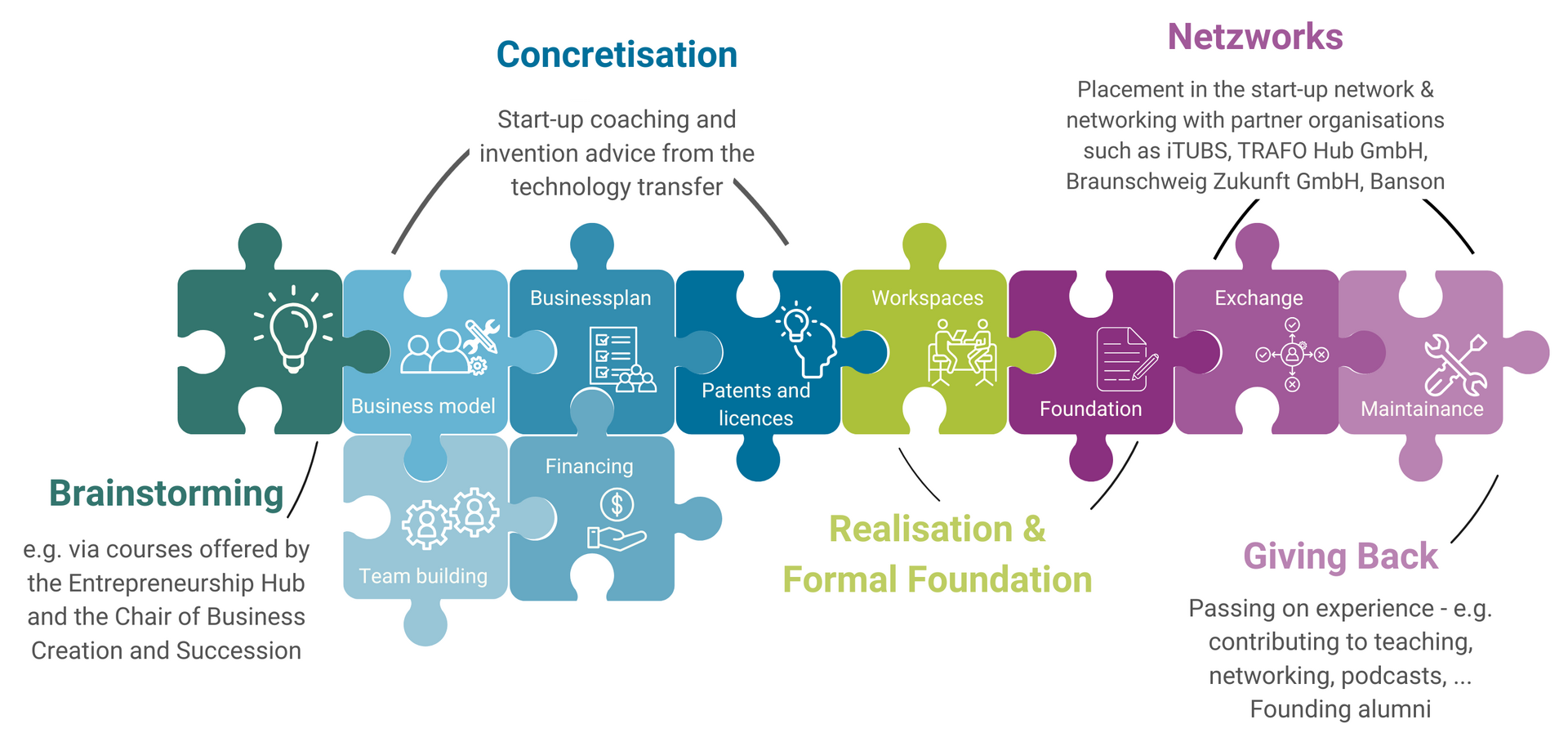 Concretisation

Start-up coaching and invention advice from the technology transfer

Netzworks

Placement in the start-up network & networking with partner organisations such as iTUBS, TRAFO Hub GmbH, Braunschweig Zukunft GmbH, Banson

Business model

Businessplan

Patents and licences

Workspaces

Foundation

Exchange

Maintainance

Team building

Financing

Brainstorming

e.g. via courses offered by the Entrepreneurship Hub and the Chair of Business Creation and Succession

Realisation & Formal Foundation

Giving Back

Passing on experience - e.g. contributing to teaching, networking, podcasts, ... Founding alumni